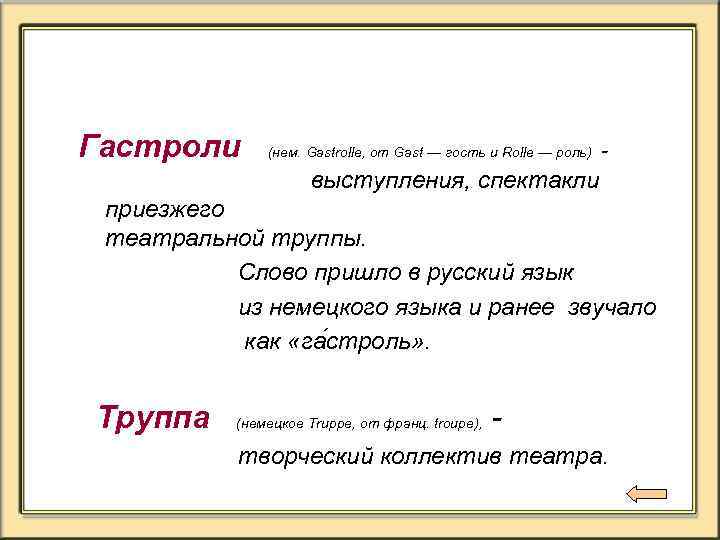 Гастроли (нем. Gastrolle, от Gast — гость и Rolle — роль) - выступления, спектакли приезжего театральной труппы.

Слово пришло в русский язык из немецкого языка и ранее звучало как «га́строль».

Труппа (немецкое Truppe, от франц. troupe), - творческий коллектив театра.